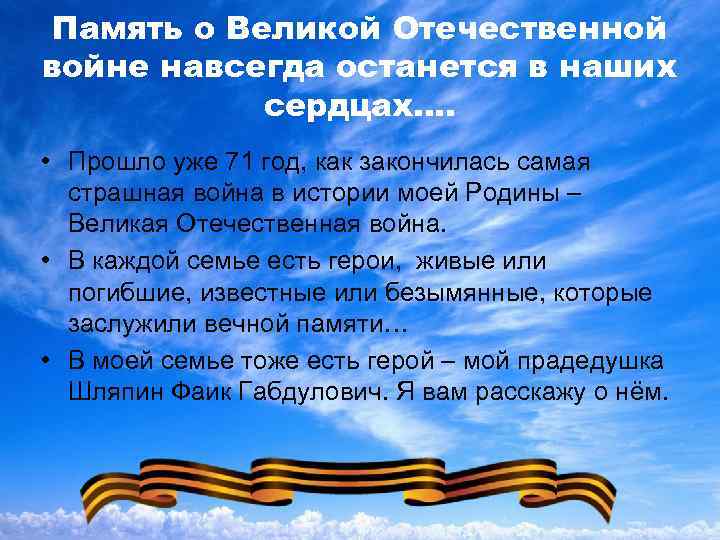 Память о Великой Отечественной войне навсегда останется в наших сердцах….

• Прошло уже 71 год, как закончилась самая страшная война в истории моей Родины – Великая Отечественная война.
• В каждой семье есть герои, живые или погибшие, известные или безымянные, которые заслужили вечной памяти…
• В моей семье тоже есть герой – мой прадедушка Шляпин Фаик Габдулович. Я вам расскажу о нём.